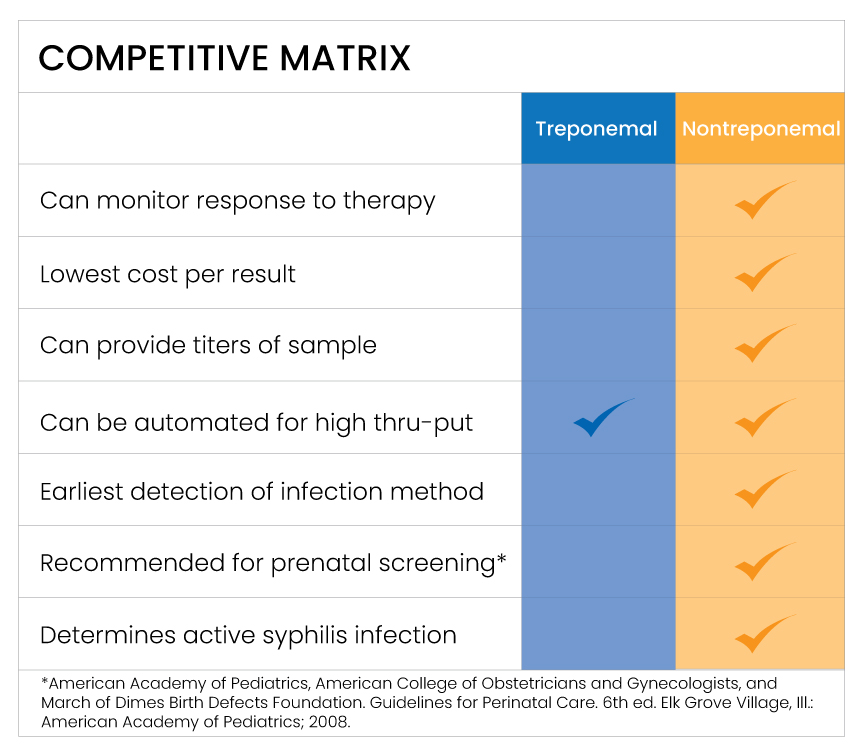 COMPETITIVE MATRIX

| | Treponemal | Nontreponemal |
|---|---|---|
| Can monitor response to therapy | | ✓ |
| Lowest cost per result | | ✓ |
| Can provide titers of sample | | ✓ |
| Can be automated for high thru-put | ✓ | ✓ |
| Earliest detection of infection method | | ✓ |
| Recommended for prenatal screening* | | ✓ |
| Determines active syphilis infection | | ✓ |

*American Academy of Pediatrics, American College of Obstetricians and Gynecologists, and March of Dimes Birth Defects Foundation. Guidelines for Perinatal Care. 6th ed. Elk Grove Village, Ill.: American Academy of Pediatrics; 2008.